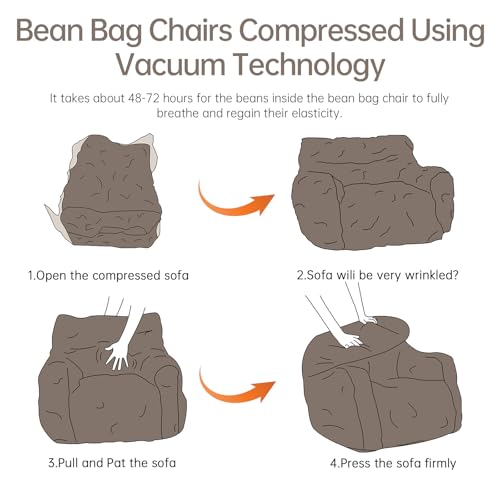 Bean Bag Chairs Compressed Using Vacuum Technology

It takes about 48-72 hours for the beans inside the bean bag chair to fully breathe and regain their elasticity.

1.Open the compressed sofa

2.Sofa wili be very wrinkled?

3.Pull and Pat the sofa

4.Press the sofa firmly